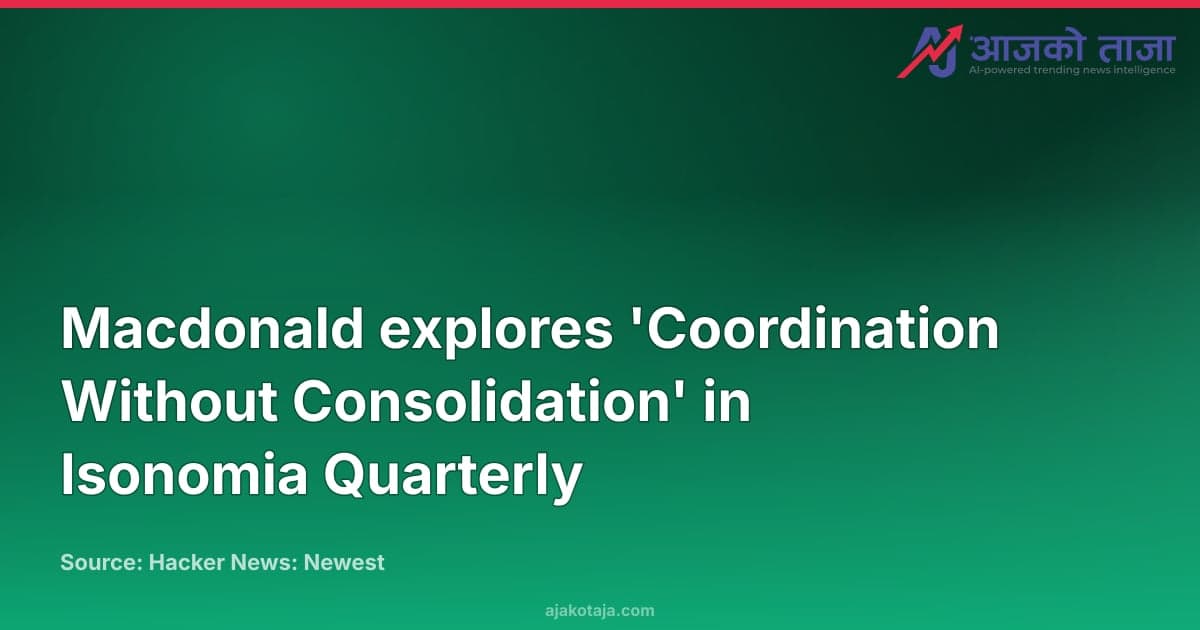 आजको ताजा
AI-powered trending news intelligence

Macdonald explores 'Coordination Without Consolidation' in Isonomia Quarterly

Source: Hacker News: Newest

ajakotaja.com